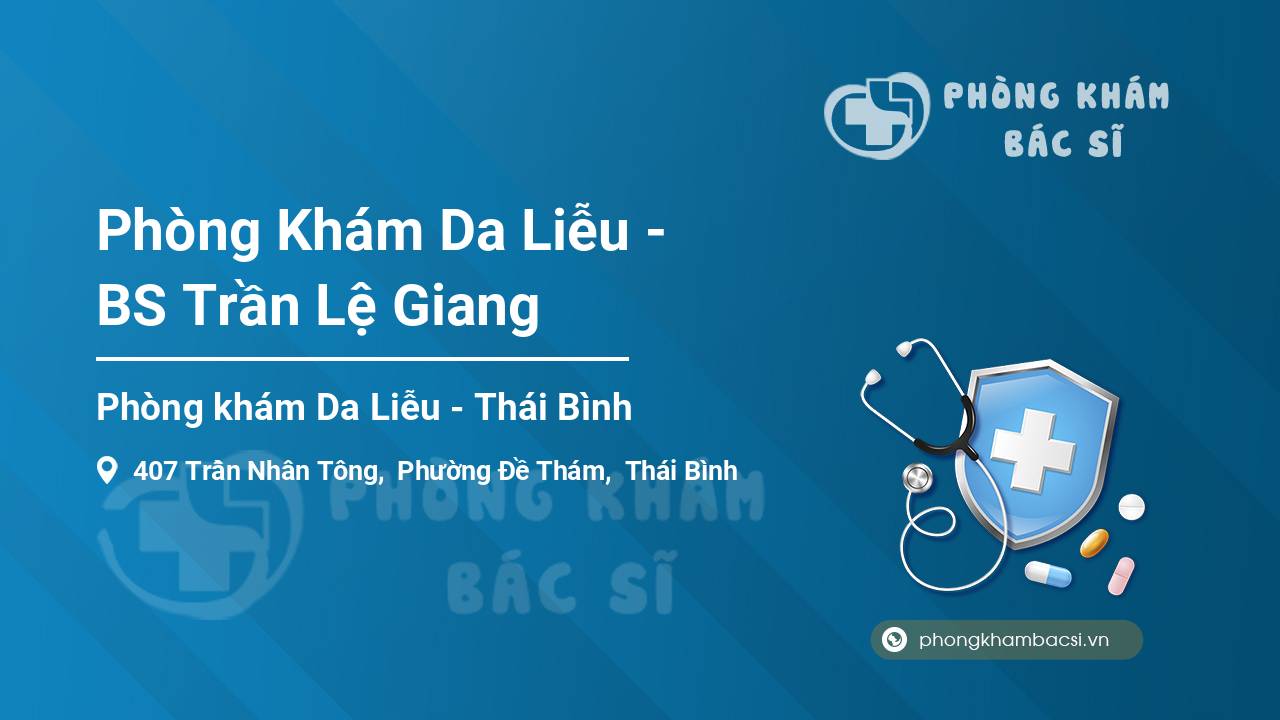 PHÒNG KHÁM
BÁC SĨ

Phòng Khám Da Liễu - BS Trần Lệ Giang

Phòng khám Da Liễu - Thái Bình

407 Trần Nhân Tông, Phường Đề Thám, Thái Bình

PHÒNG KHÁM
BÁC SĨ

phongkhambacsi.vn